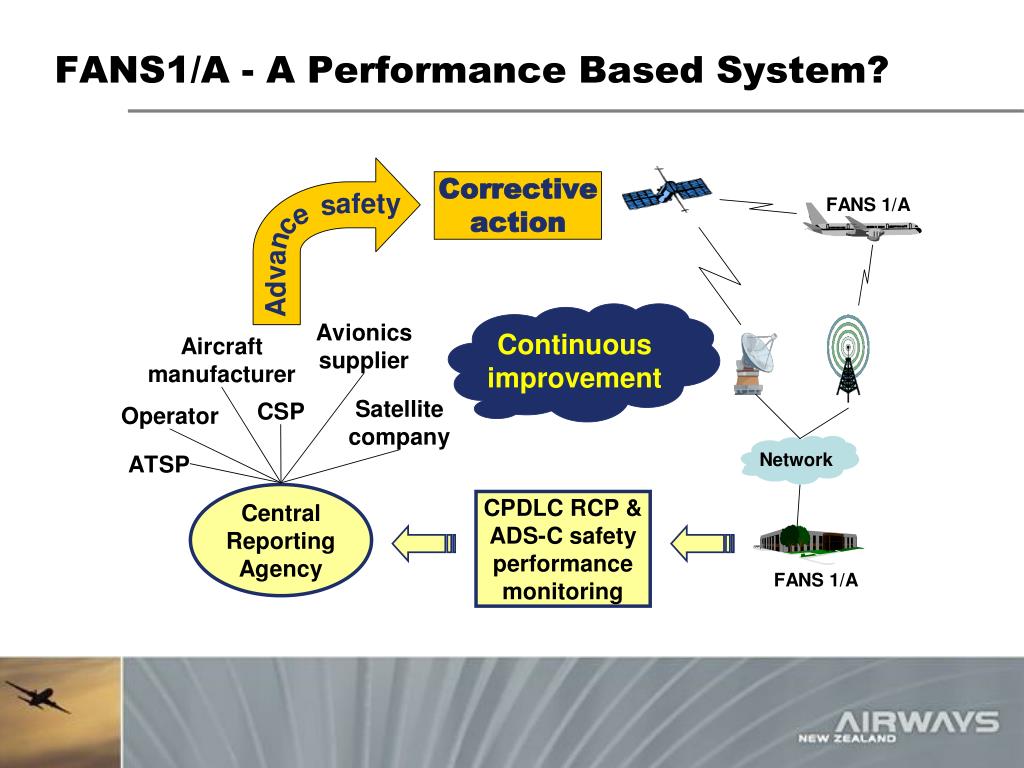 FANS1/A - A Performance Based System?

Advance safety

Corrective action

FANS 1/A

Continuous improvement

Aircraft manufacturer

Avionics supplier

Operator

CSP

Satellite company

ATSP

Network

Central Reporting Agency

CPDLC RCP & ADS-C safety performance monitoring

FANS 1/A

AIRWAYS NEW ZEALAND